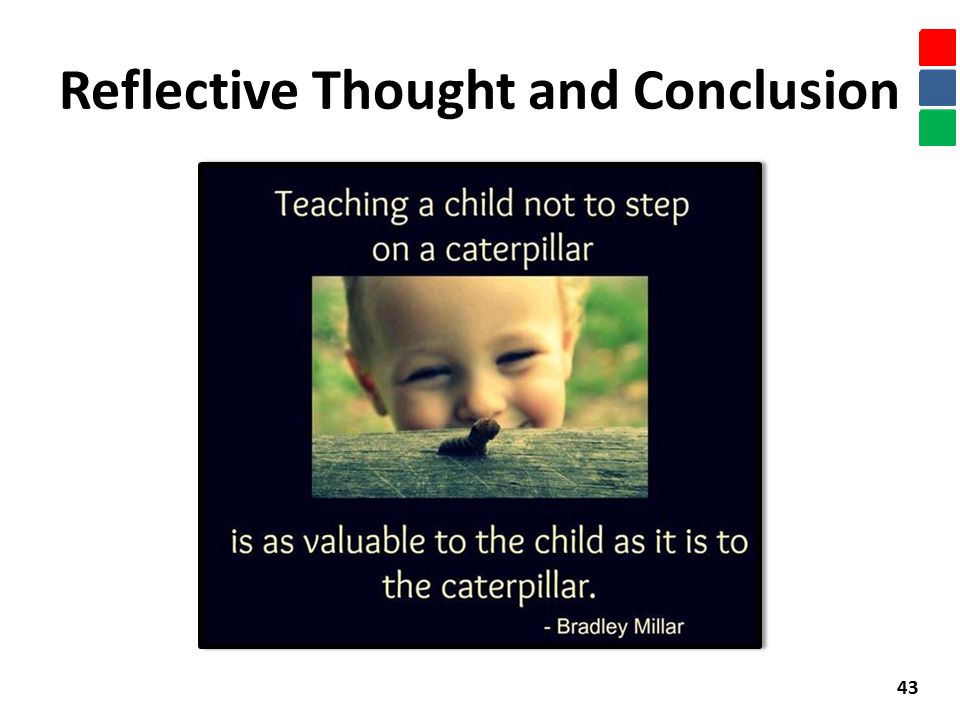 Reflective Thought and Conclusion

Teaching a child not to step on a caterpillar

is as valuable to the child as it is to the caterpillar.

- Bradley Millar

43